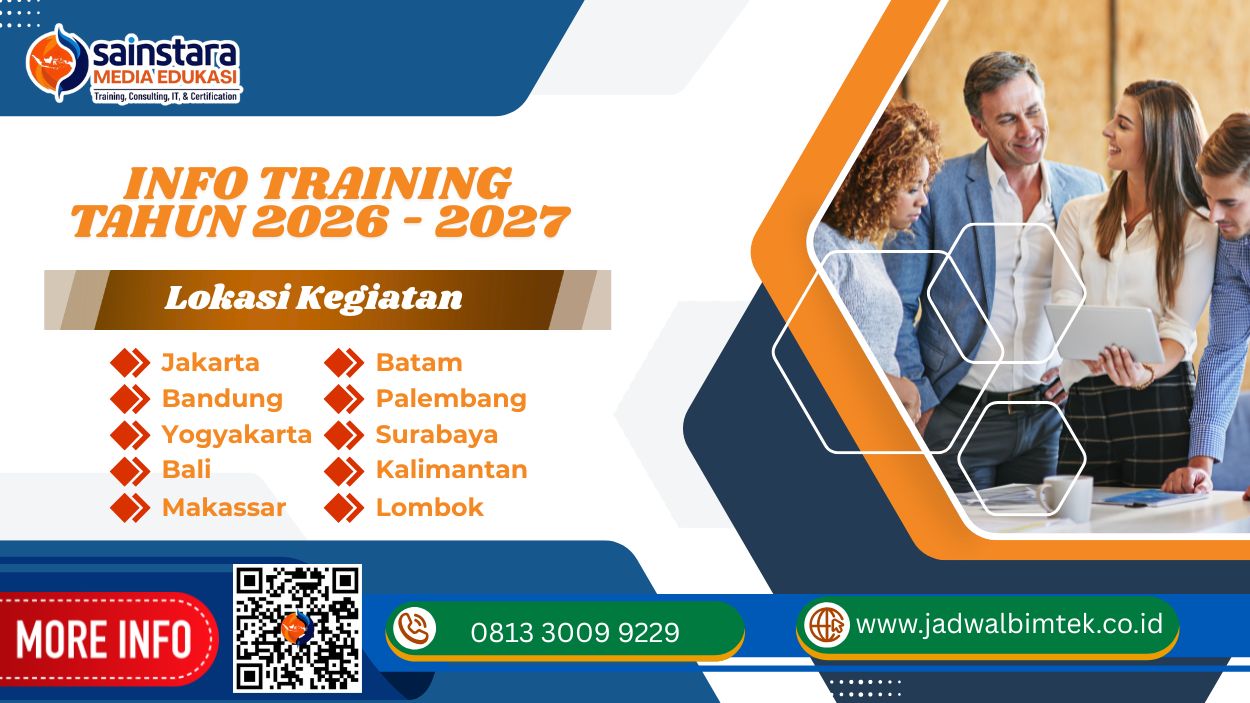 sainstara
MEDIA EDUKASI
Training, Consulting, IT, & Certification

INFO TRAINING
TAHUN 2026 - 2027

Lokasi Kegiatan

Jakarta
Bandung
Yogyakarta
Bali
Makassar

Batam
Palembang
Surabaya
Kalimantan
Lombok

MORE INFO

0813 3009 9229

www.jadwalbimtek.co.id